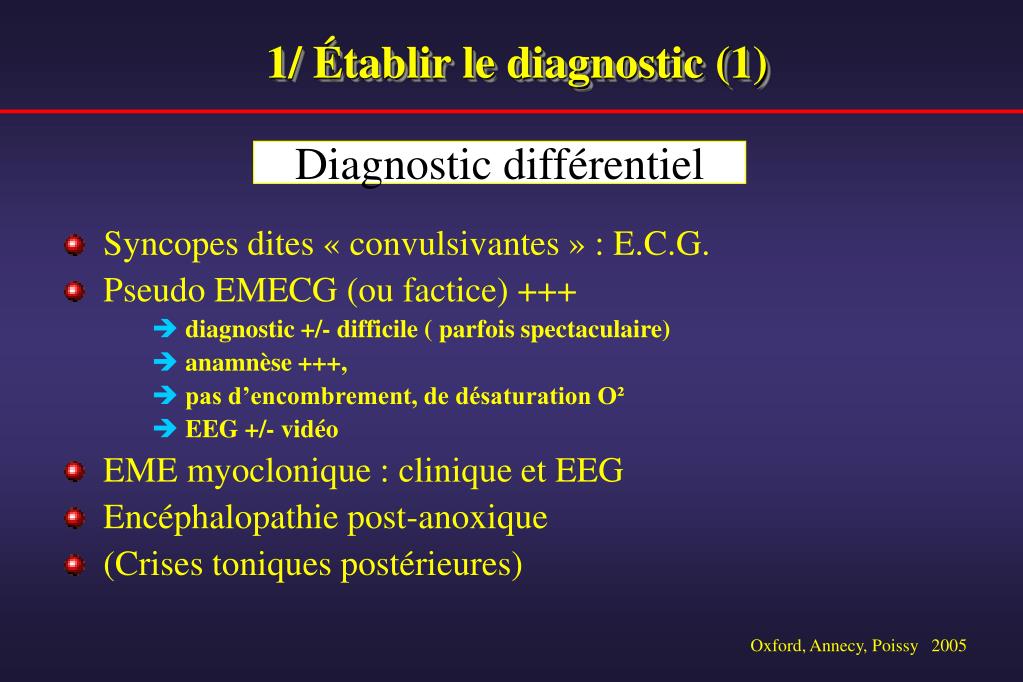 1/ Établir le diagnostic (1)

Diagnostic différentiel

Syncopes dites « convulsivantes » : E.C.G.

Pseudo EMECG (ou factice) +++

➔ diagnostic +/- difficile ( parfois spectaculaire)

➔ anamnèse +++,

➔ pas d'encombrement, de désaturation O²

➔ EEG +/- vidéo

EME myoclonique : clinique et EEG

Encéphalopathie post-anoxique

(Crises toniques postérieures)

Oxford, Annecy, Poissy 2005